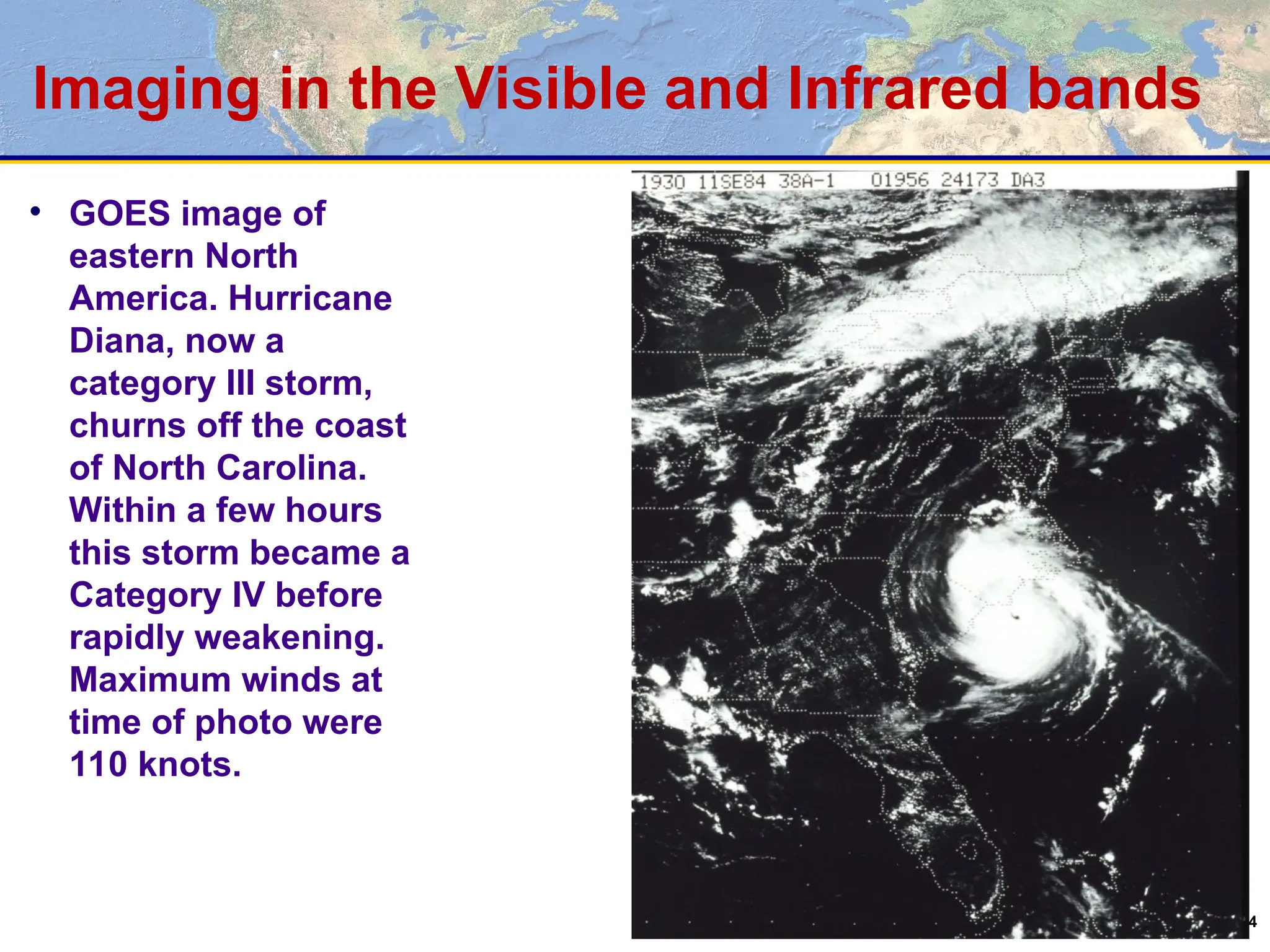 Imaging in the Visible and Infrared bands

• GOES image of eastern North America. Hurricane Diana, now a category III storm, churns off the coast of North Carolina. Within a few hours this storm became a Category IV before rapidly weakening. Maximum winds at time of photo were 110 knots.

1930 11SE84 38A-1 01956 24173 DA3

4